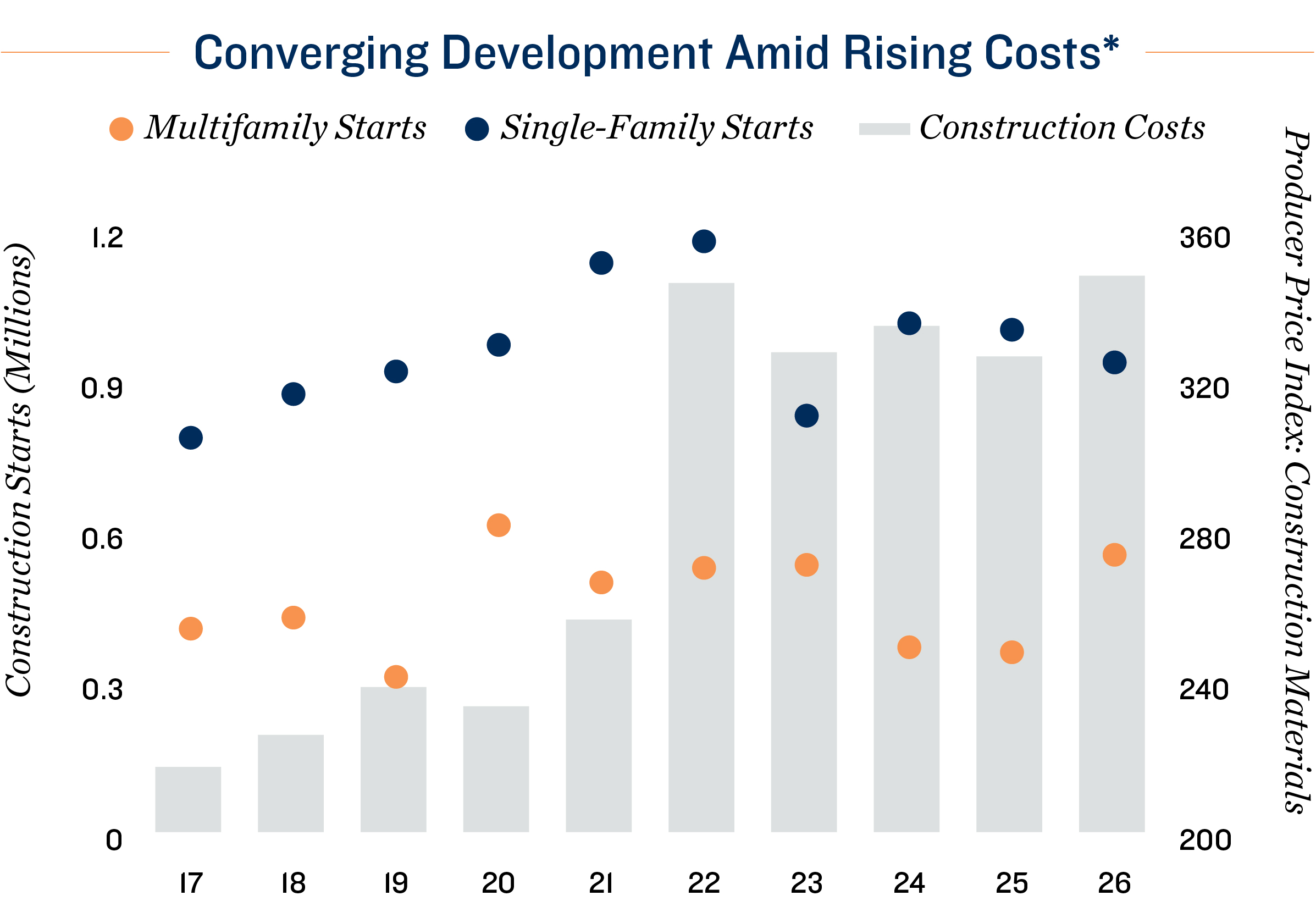 Converging Development Amid Rising Costs*

Multifamily Starts Single-Family Starts Construction Costs

Construction Starts (Millions)

1.2
0.9
0.6
0.3
0

Producer Price Index: Construction Materials

360
320
280
240
200

17 18 19 20 21 22 23 24 25 26